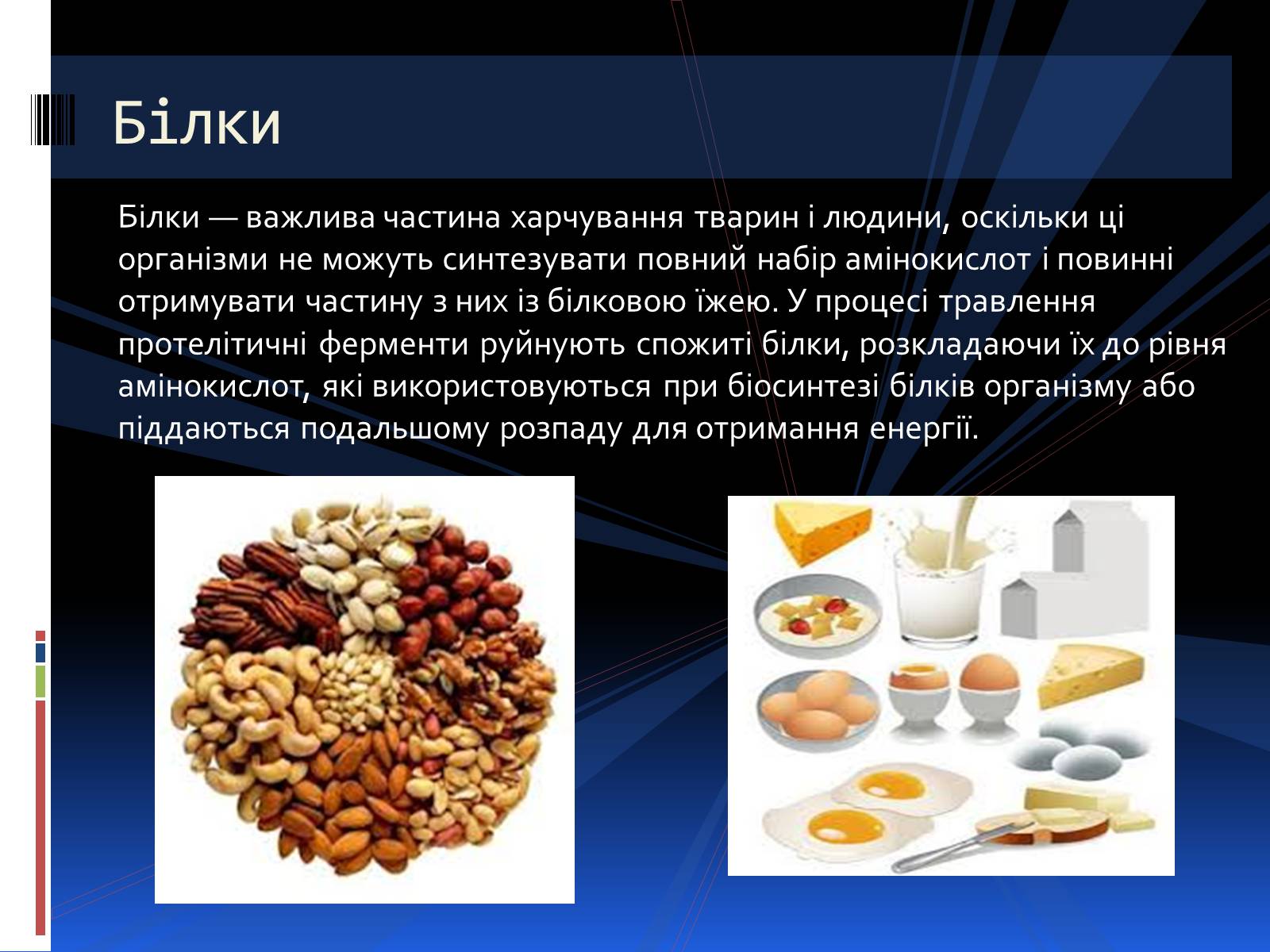 Білки

Білки — важлива частина харчування тварин і людини, оскільки ці організми не можуть синтезувати повний набір амінокислот і повинні отримувати частину з них із білковою їжею. У процесі травлення протелітичні ферменти руйнують спожиті білки, розкладаючи їх до рівня амінокислот, які використовуються при біосинтезі білків організму або піддаються подальшому розпаду для отримання енергії.